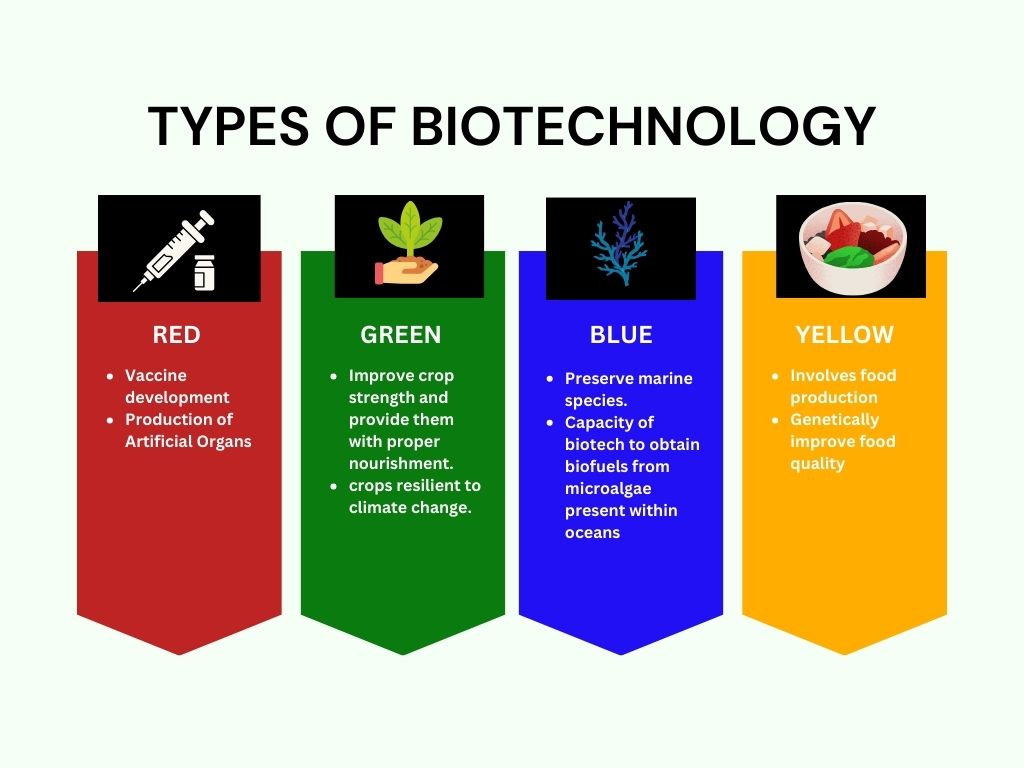 TYPES OF BIOTECHNOLOGY

RED

- Vaccine development
- Production of Artificial Organs

GREEN

- Improve crop strength and provide them with proper nourishment.
- crops resilient to climate change.

BLUE

- Preserve marine species.
- Capacity of biotech to obtain biofuels from microalgae present within oceans

YELLOW

- Involves food production
- Genetically improve food quality